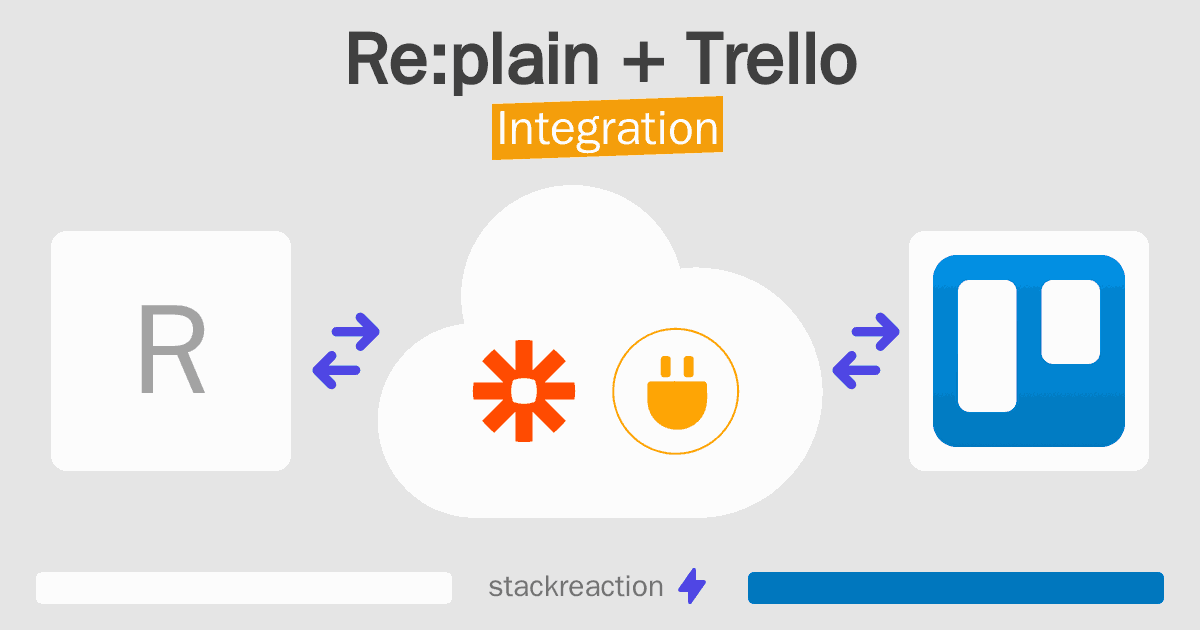 Re:plain + Trello
Integration

R

stackreaction